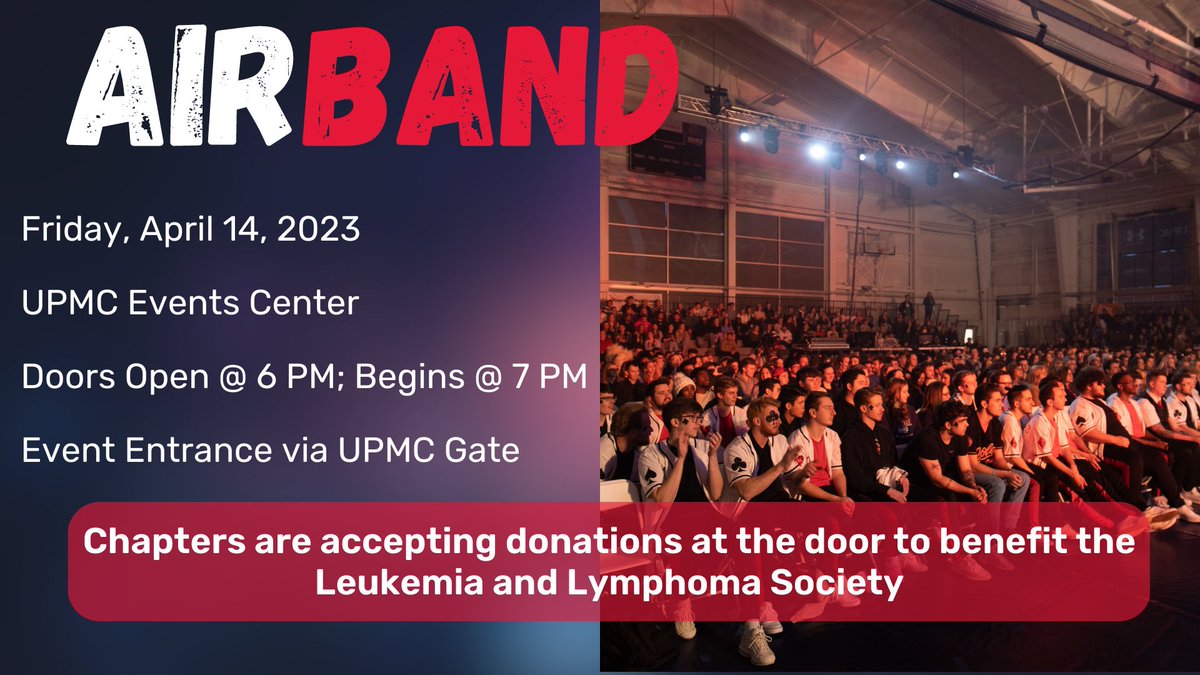 AIRBAND

Friday, April 14, 2023

UPMC Events Center

Doors Open @ 6 PM; Begins @ 7 PM

Event Entrance via UPMC Gate

Chapters are accepting donations at the door to benefit the Leukemia and Lymphoma Society